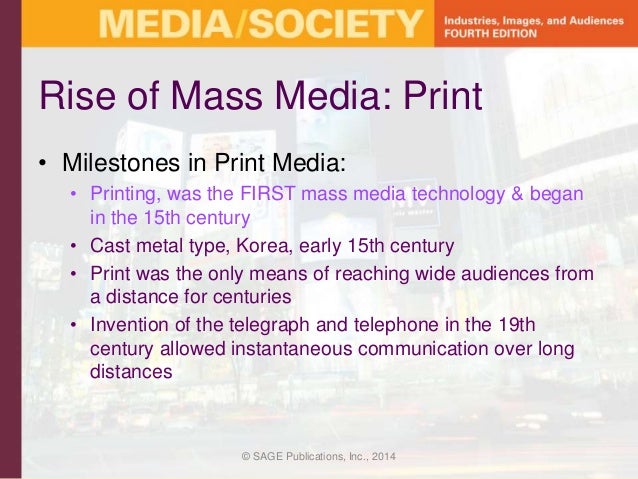 MEDIA/SOCIETY
Industries, Images, and Audiences
FOURTH EDITION

Rise of Mass Media: Print

• Milestones in Print Media:
  • Printing, was the FIRST mass media technology & began in the 15th century
  • Cast metal type, Korea, early 15th century
  • Print was the only means of reaching wide audiences from a distance for centuries
  • Invention of the telegraph and telephone in the 19th century allowed instantaneous communication over long distances

© SAGE Publications, Inc., 2014